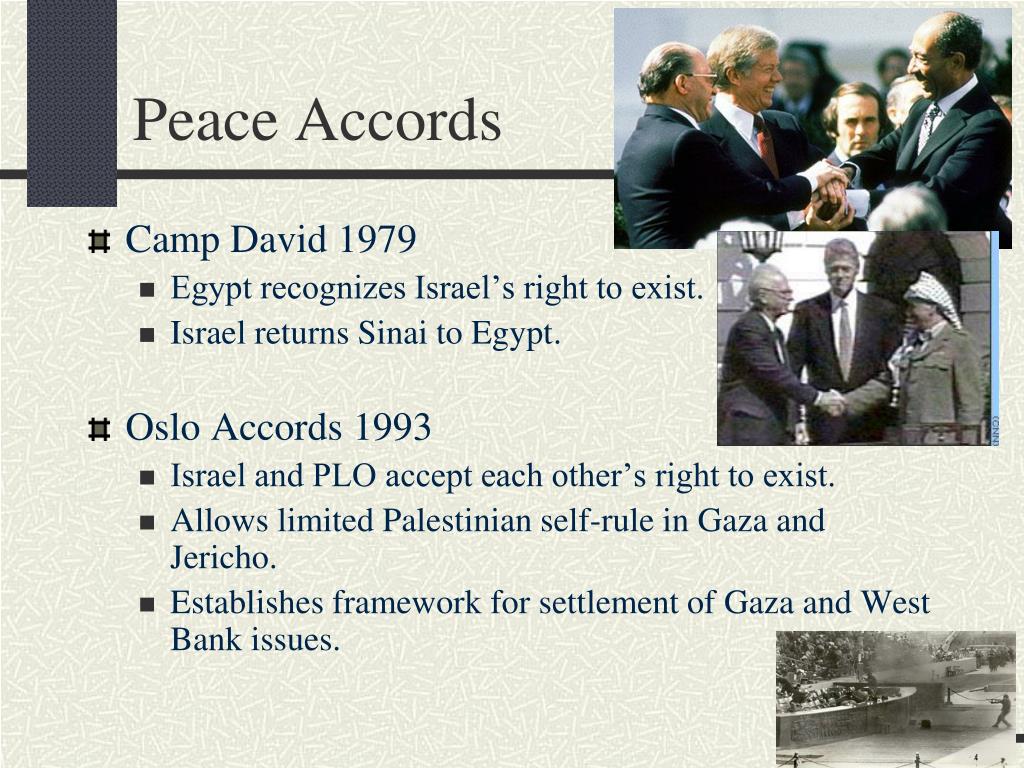 Peace Accords

Camp David 1979
Egypt recognizes Israel’s right to exist.
Israel returns Sinai to Egypt.

Oslo Accords 1993
Israel and PLO accept each other’s right to exist.
Allows limited Palestinian self-rule in Gaza and Jericho.
Establishes framework for settlement of Gaza and West Bank issues.

CNN

4